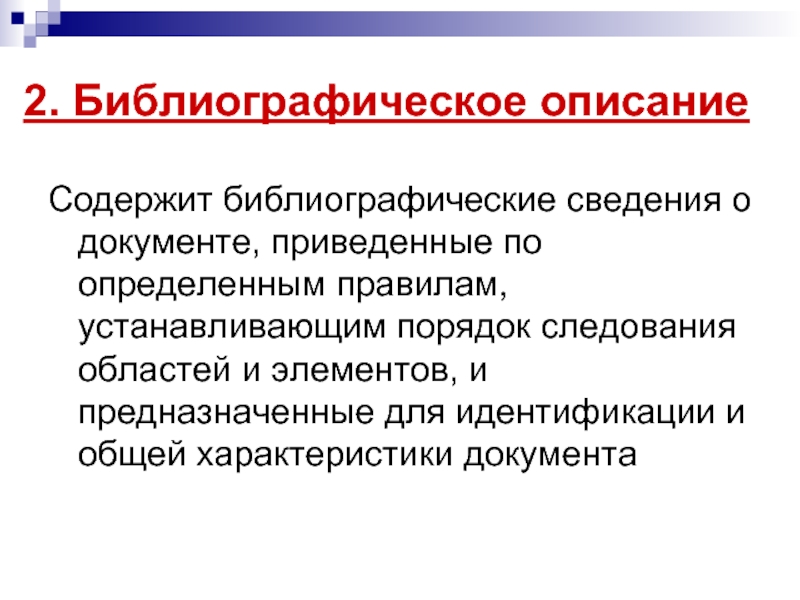 2. Библиографическое описание

Содержит библиографические сведения о документе, приведенные по определенным правилам, устанавливающим порядок следования областей и элементов, и предназначенные для идентификации и общей характеристики документа